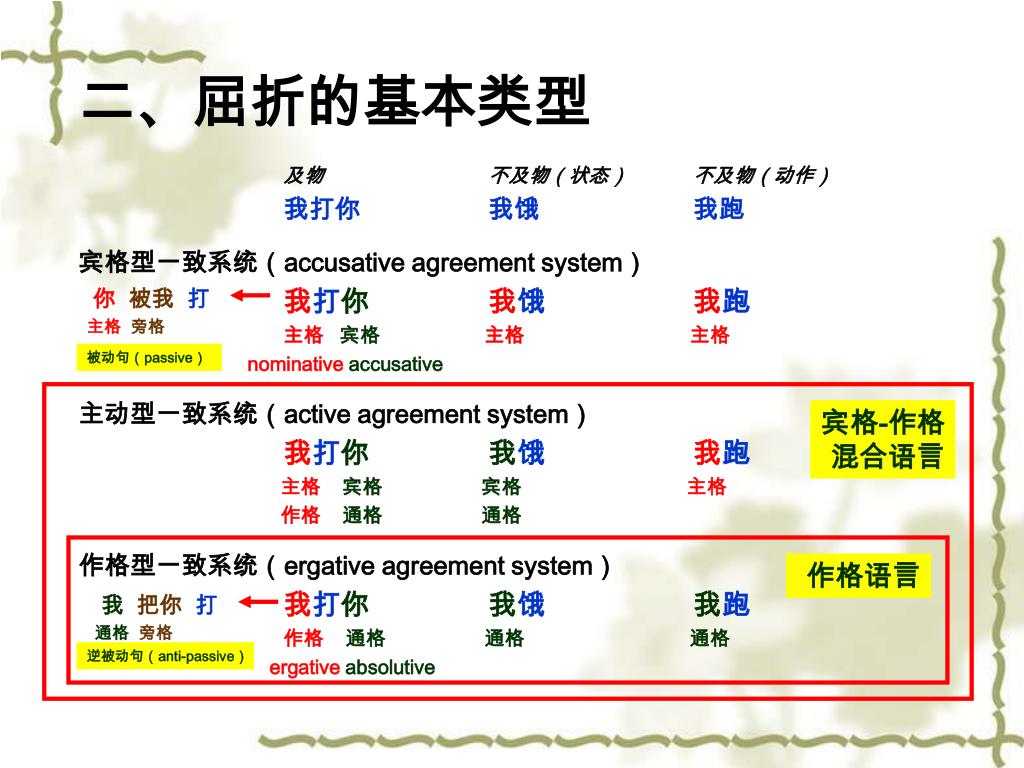 二、屈折的基本类型

及物　　不及物（状态）　　不及物（动作）
我打你　　我饿　　我跑

宾格型一致系统（accusative agreement system）
你 被我 打 ← 我打你　　我饿　　我跑
主格 旁格　　主格 宾格　　主格　　主格
被动句（passive）　nominative accusative

主动型一致系统（active agreement system）
宾格-作格 混合语言
我打你　　我饿　　我跑
主格 宾格　　宾格　　主格
作格 通格　　通格

作格型一致系统（ergative agreement system）
作格语言
我 把你 打 ← 我打你　　我饿　　我跑
通格 旁格　　作格 通格　　通格　　通格
逆被动句（anti-passive）　ergative absolutive